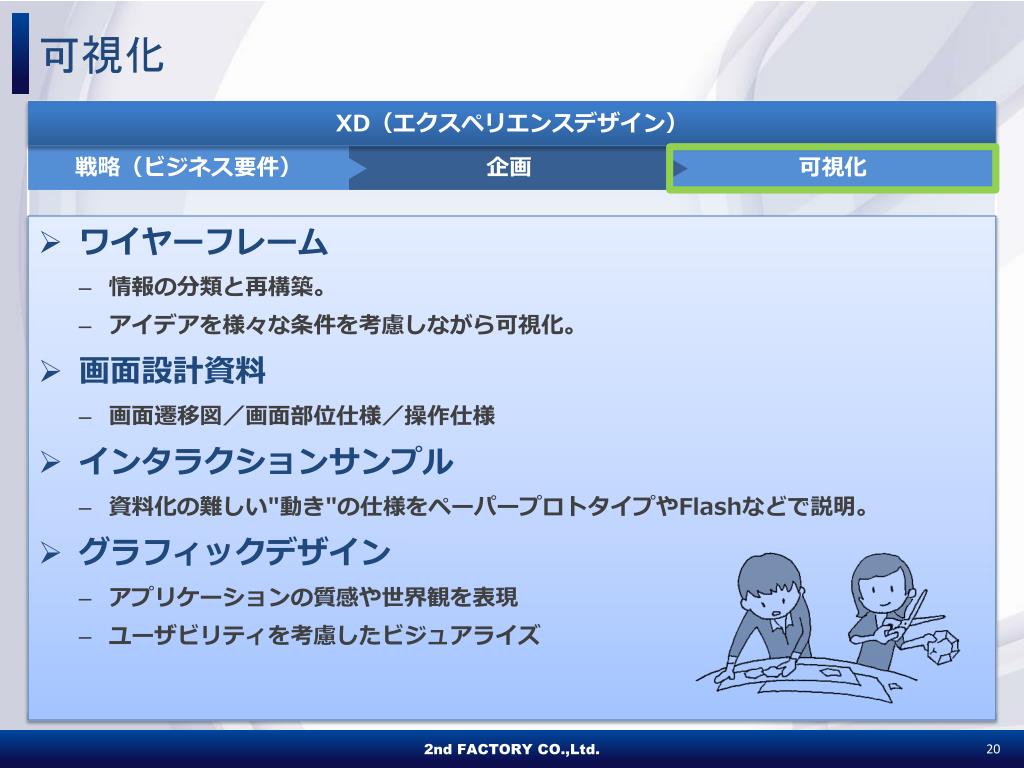 可視化

XD（エクスペリエンスデザイン）

戦略（ビジネス要件）

企画

可視化

➢ ワイヤーフレーム

– 情報の分類と再構築。

– アイデアを様々な条件を考慮しながら可視化。

➢ 画面設計資料

– 画面遷移図／画面部位仕様／操作仕様

➢ インタラクションサンプル

– 資料化の難しい"動き"の仕様をペーパープロトタイプやFlashなどで説明。

➢ グラフィックデザイン

– アプリケーションの質感や世界観を表現

– ユーザビリティを考慮したビジュアライズ

2nd FACTORY CO.,Ltd.

20